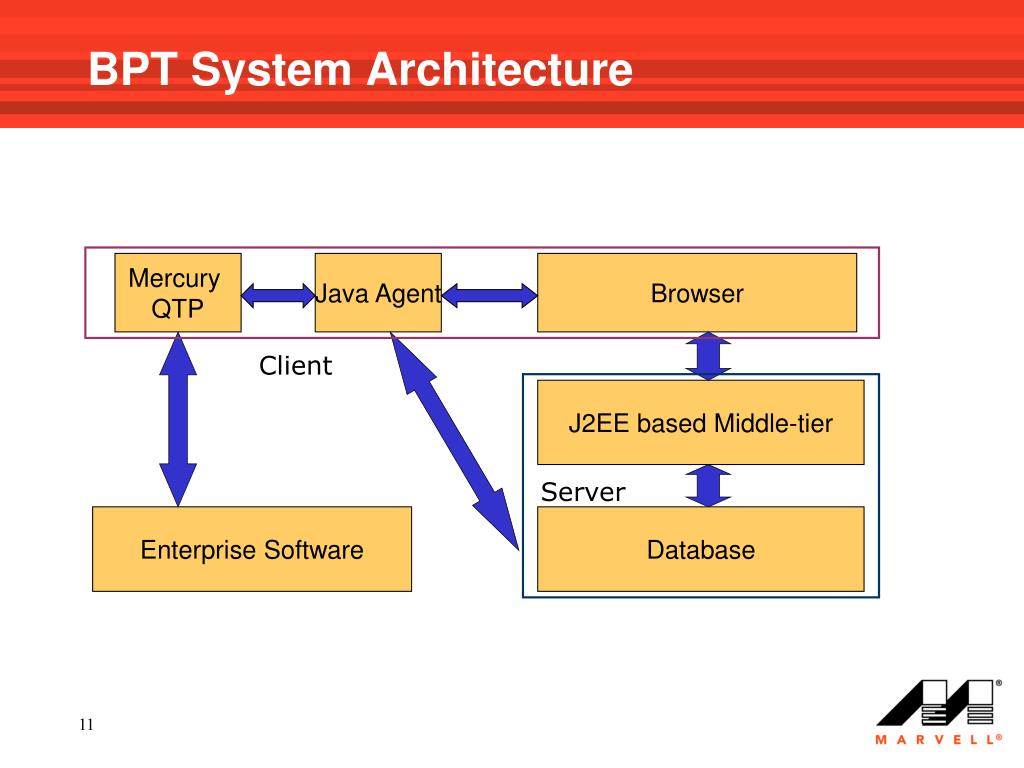 BPT System Architecture

Mercury QTP

Java Agent

Browser

Client

J2EE based Middle-tier

Server

Enterprise Software

Database

11

MARVELL®